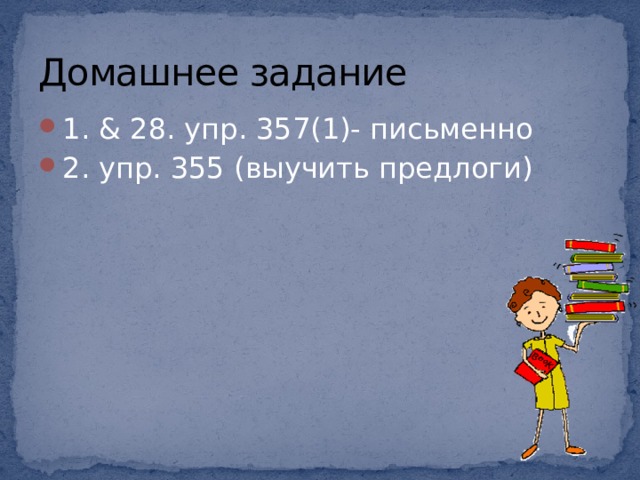 Домашнее задание

1. & 28. упр. 357(1)- письменно
2. упр. 355 (выучить предлоги)

Book